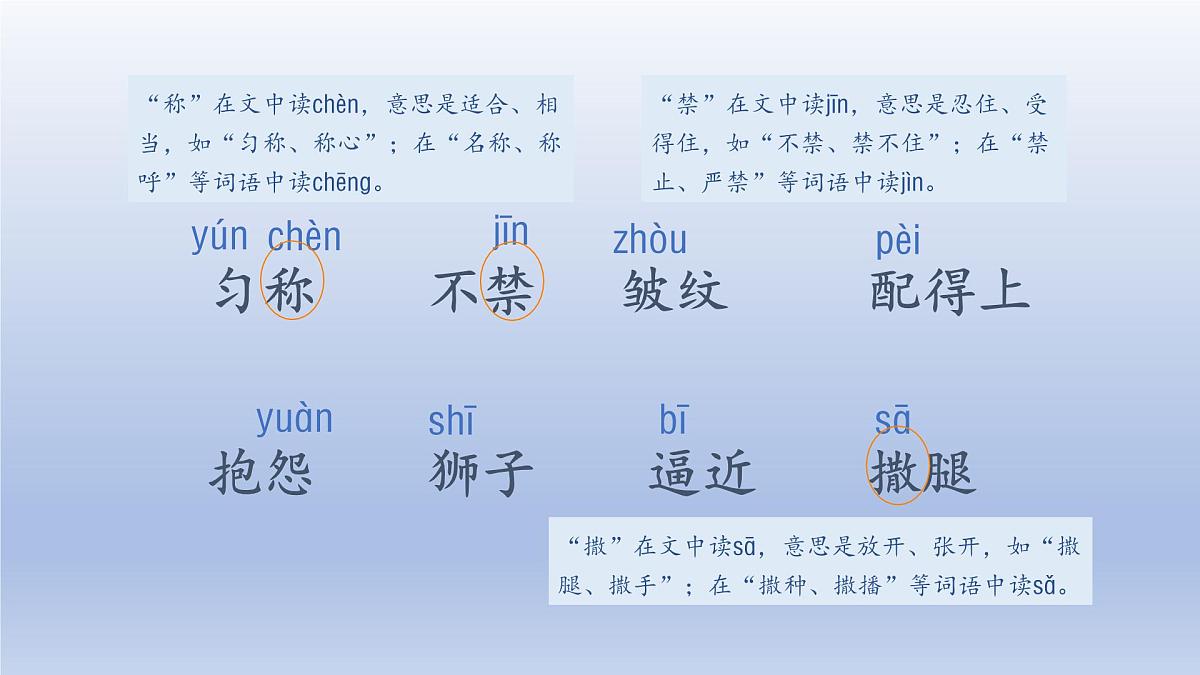 “称”在文中读chèn，意思是适合、相当，如“匀称、称心”；在“名称、称呼”等词语中读chēng。

“禁”在文中读jīn，意思是忍住、受得住，如“不禁、禁不住”；在“禁止、严禁”等词语中读jìn。

yún chèn
匀称

jīn
不禁

zhòu
皱纹

pèi
配得上

yuàn
抱怨

shī
狮子

bī
逼近

sā
撒腿

“撒”在文中读sā，意思是放开、张开，如“撒腿、撒手”；在“撒种、撒播”等词语中读sǎ。